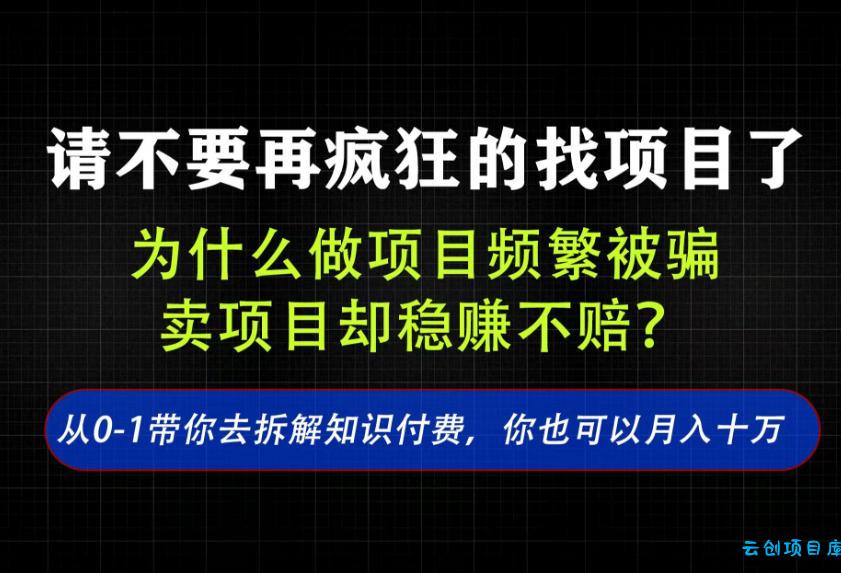 请不要再疯狂的找项目了

为什么做项目频繁被骗
卖项目却稳赚不赔？

从0-1带你去拆解知识付费，你也可以月入十万

云创项目库